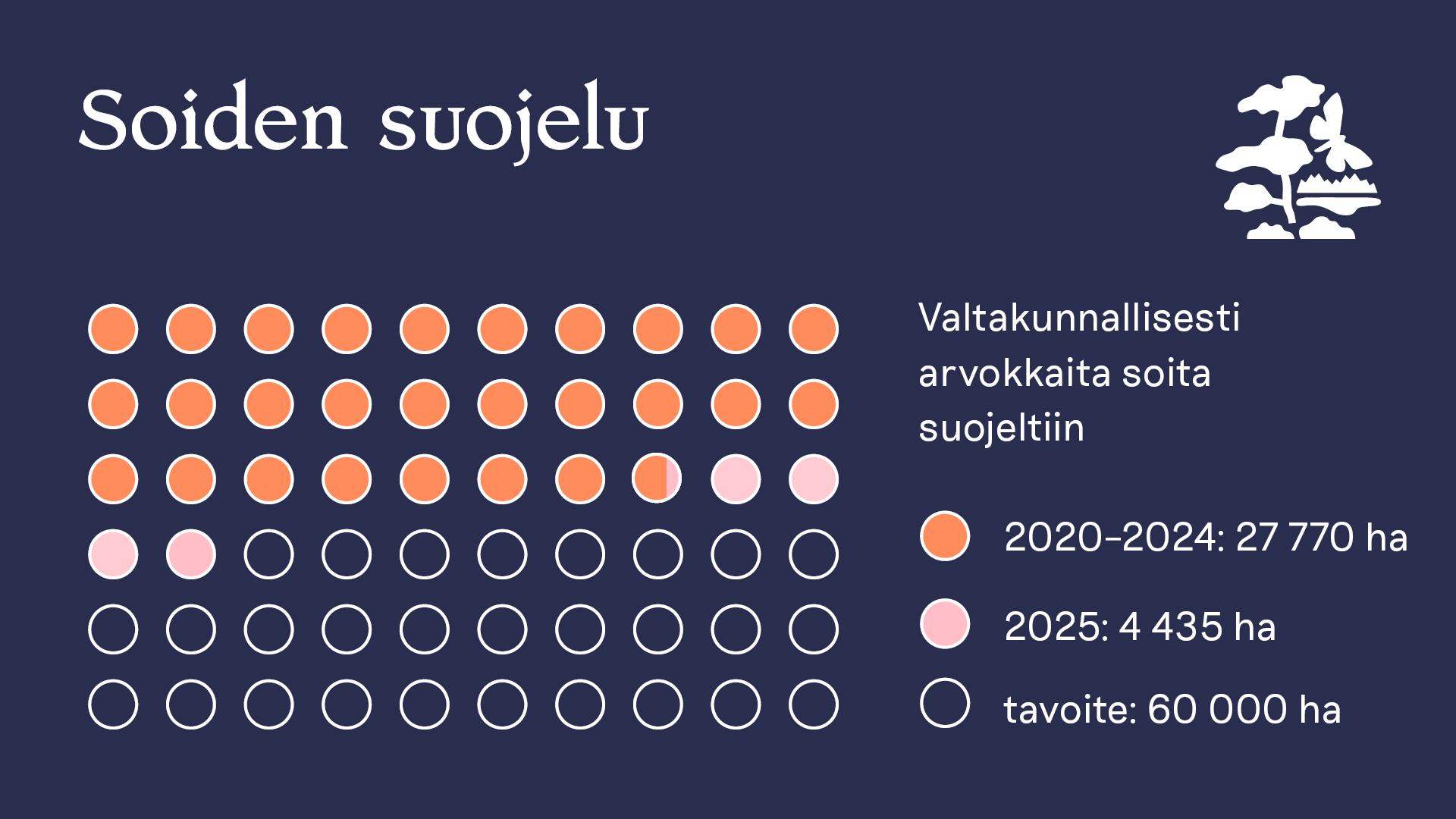 Soiden suojelu

Valtakunnallisesti arvokkaita soita suojeltiin

2020–2024: 27 770 ha

2025: 4 435 ha

tavoite: 60 000 ha